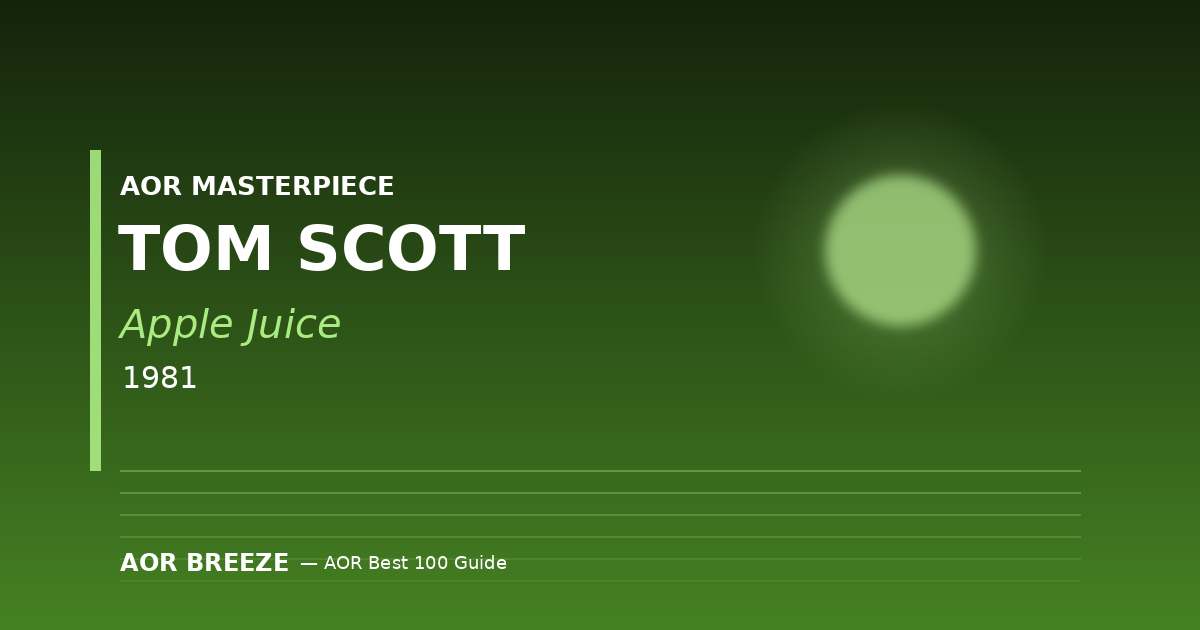 AOR MASTERPIECE

TOM SCOTT

Apple Juice

1981

AOR BREEZE — AOR Best 100 Guide